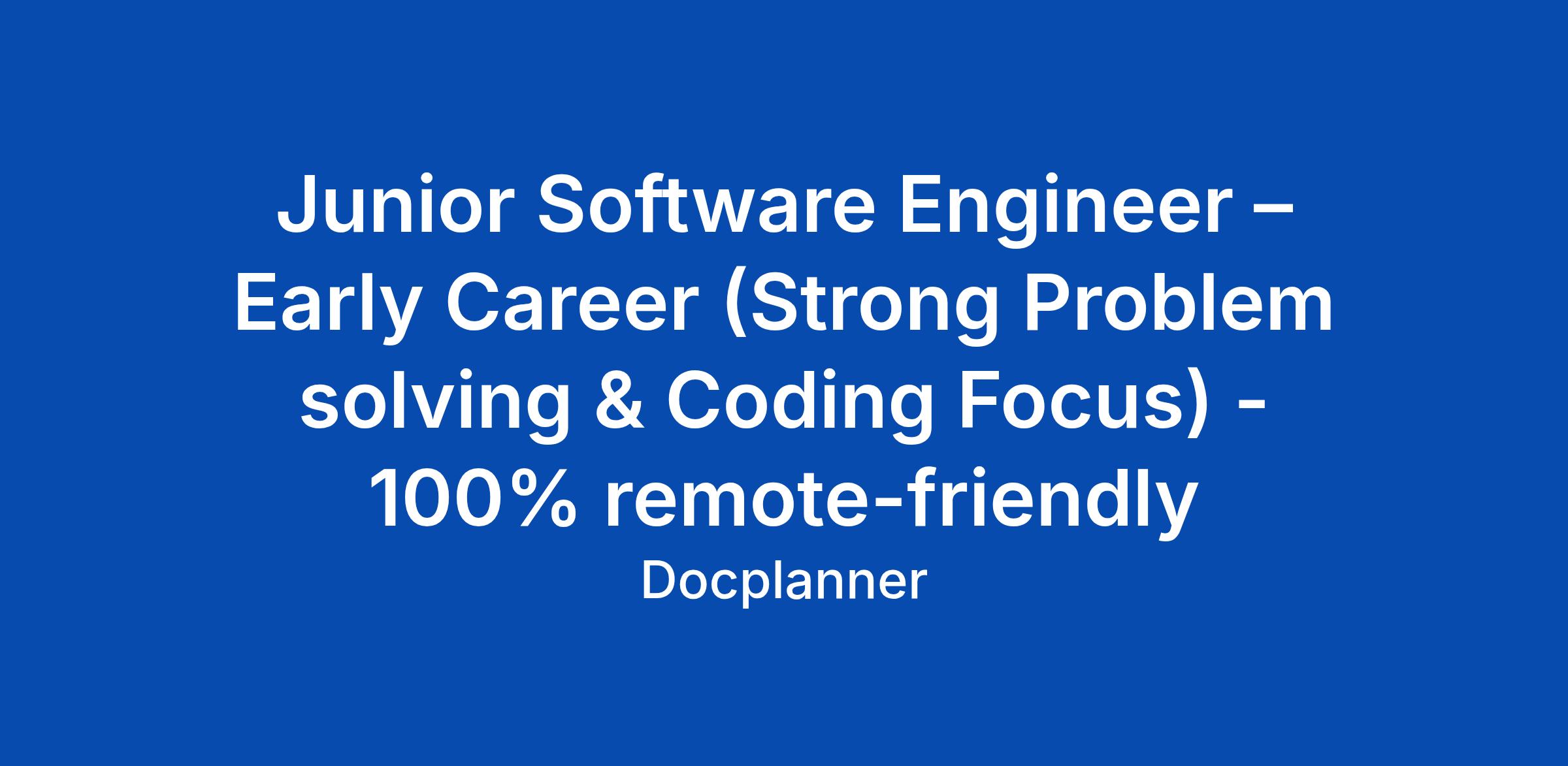 Junior Software Engineer – Early Career (Strong Problem solving & Coding Focus) - 100% remote-friendly

Docplanner